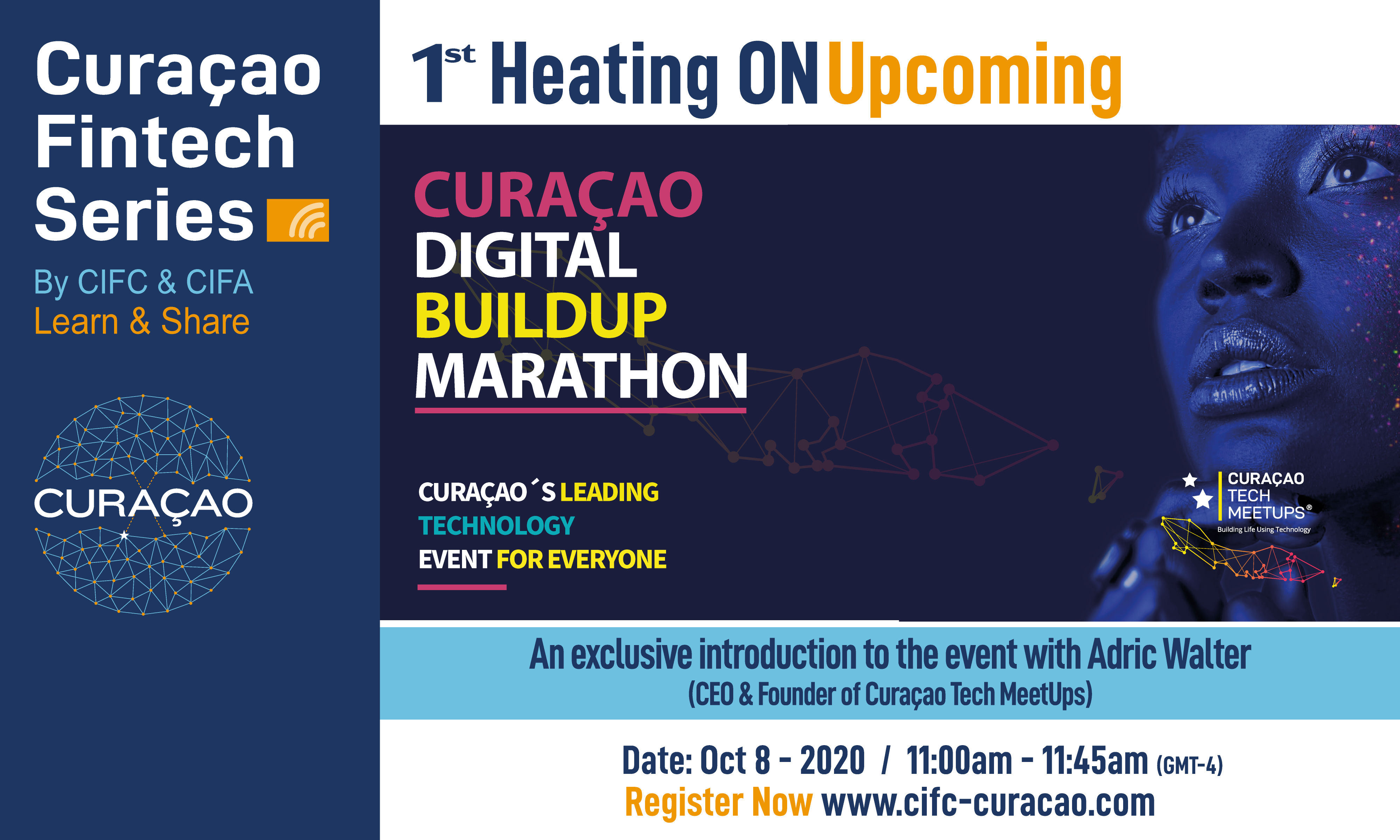 Curaçao Fintech Series

By CIFC & CIFA
Learn & Share

CURAÇAO

1st Heating ON Upcoming

CURAÇAO
DIGITAL
BUILDUP
MARATHON

CURAÇAO´S LEADING
TECHNOLOGY
EVENT FOR EVERYONE

CURAÇAO
TECH
MEETUPS®
Building Life Using Technology

An exclusive introduction to the event with Adric Walter
(CEO & Founder of Curaçao Tech MeetUps)

Date: Oct 8 - 2020 / 11:00am - 11:45am (GMT-4)
Register Now www.cifc-curacao.com